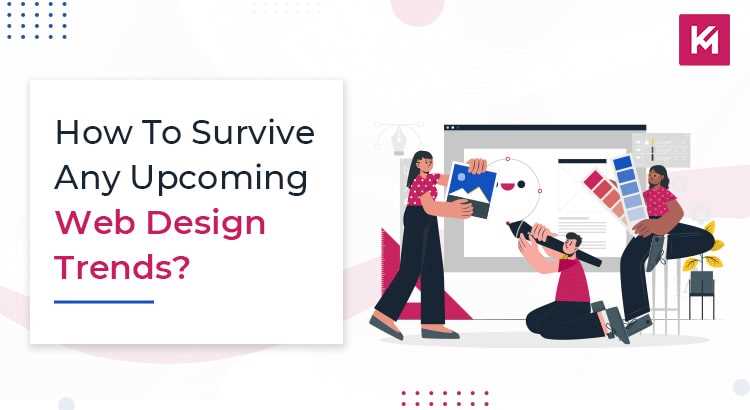 How To Survive Any Upcoming Web Design Trends?